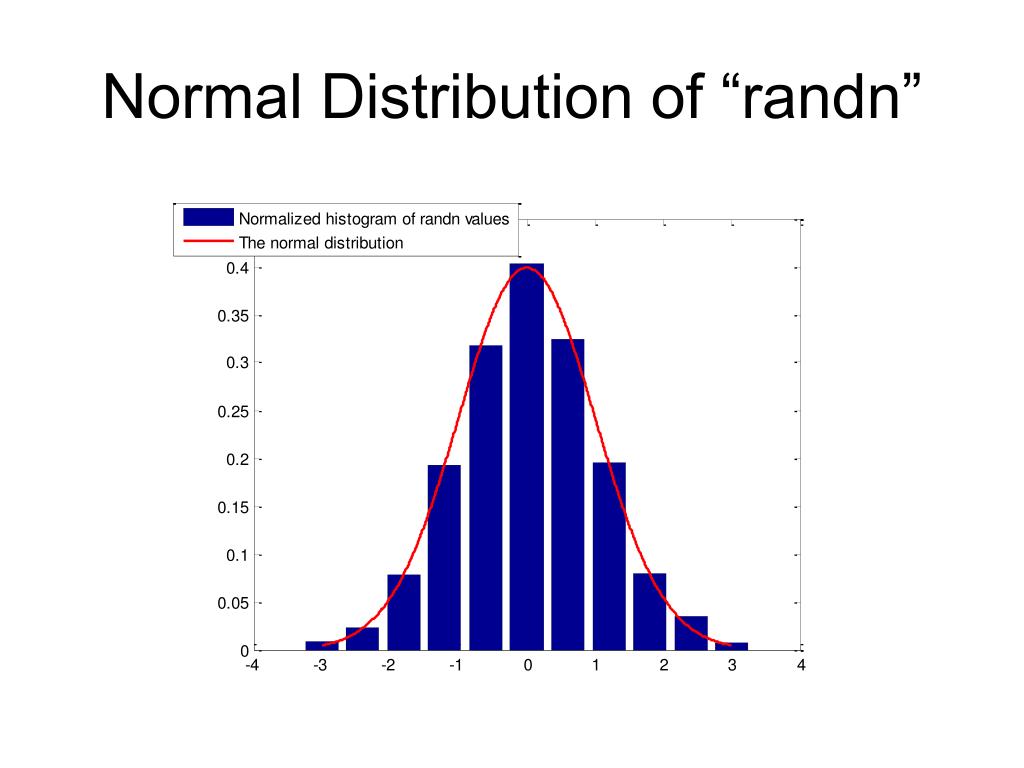 Normal Distribution of “randn”

Normalized histogram of randn values
The normal distribution

0.4
0.35
0.3
0.25
0.2
0.15
0.1
0.05
0

-4
-3
-2
-1
0
1
2
3
4